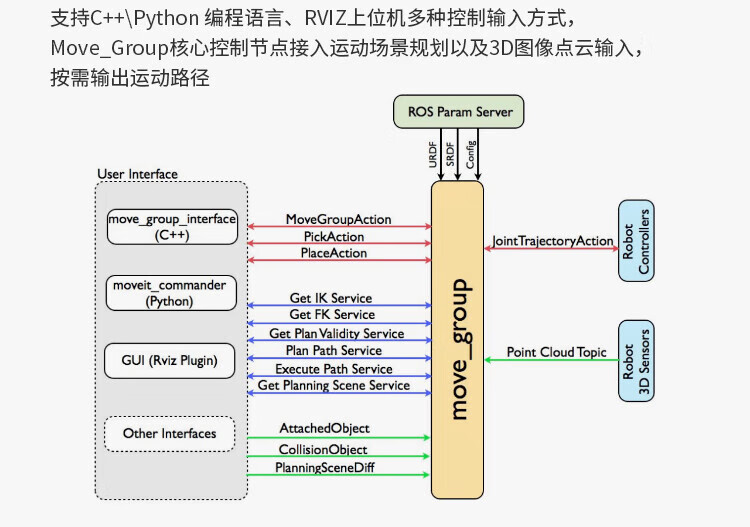 支持C++\Python 编程语言、RVIZ上位机多种控制输入方式，Move_Group核心控制节点接入运动场景规划以及3D图像点云输入，按需输出运动路径

ROS Param Server

URDF
SRDF
Config

User Interface

move_group_interface (C++)

moveit_commander (Python)

GUI (Rviz Plugin)

Other Interfaces

MoveGroupAction
PickAction
PlaceAction
Get IK Service
Get FK Service
Get Plan Validity Service
Plan Path Service
Execute Path Service
Get Planning Scene Service
AttachedObject
CollisionObject
PlanningSceneDiff

move_group

JointTrajectoryAction

Robot Controllers

Point Cloud Topic

Robot 3D Sensors